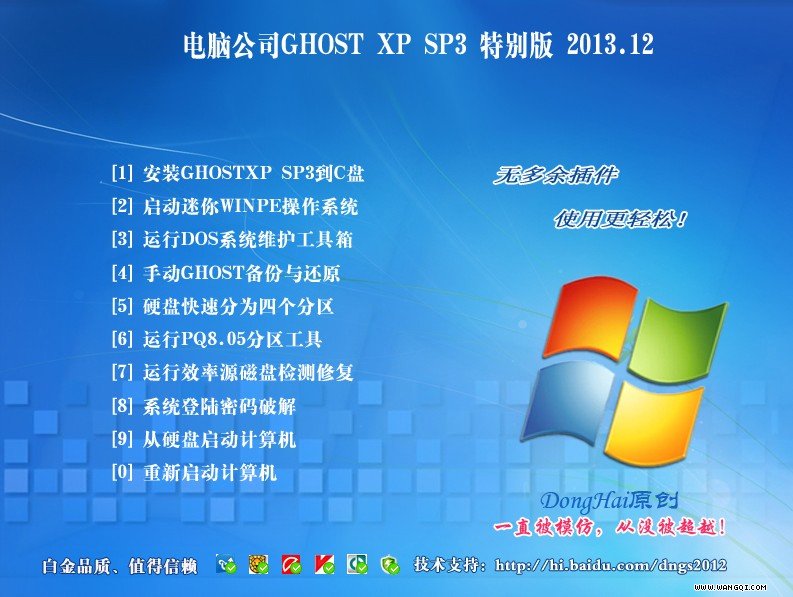 电脑公司GHOST XP SP3 特别版 2013.12

[1] 安装GHOSTXP SP3到C盘
[2] 启动迷你WINPE操作系统
[3] 运行DOS系统维护工具箱
[4] 手动GHOST备份与还原
[5] 硬盘快速分为四个分区
[6] 运行PQ8.05分区工具
[7] 运行效率源磁盘检测修复
[8] 系统登陆密码破解
[9] 从硬盘启动计算机
[0] 重新启动计算机

无多余插件

使用更轻松！

DongHai原创

一直被模仿，从没被超越！

白金品质、值得信赖

技术支持：http://hi.baidu.com/dngs2012

WWW.WANGQI.COM